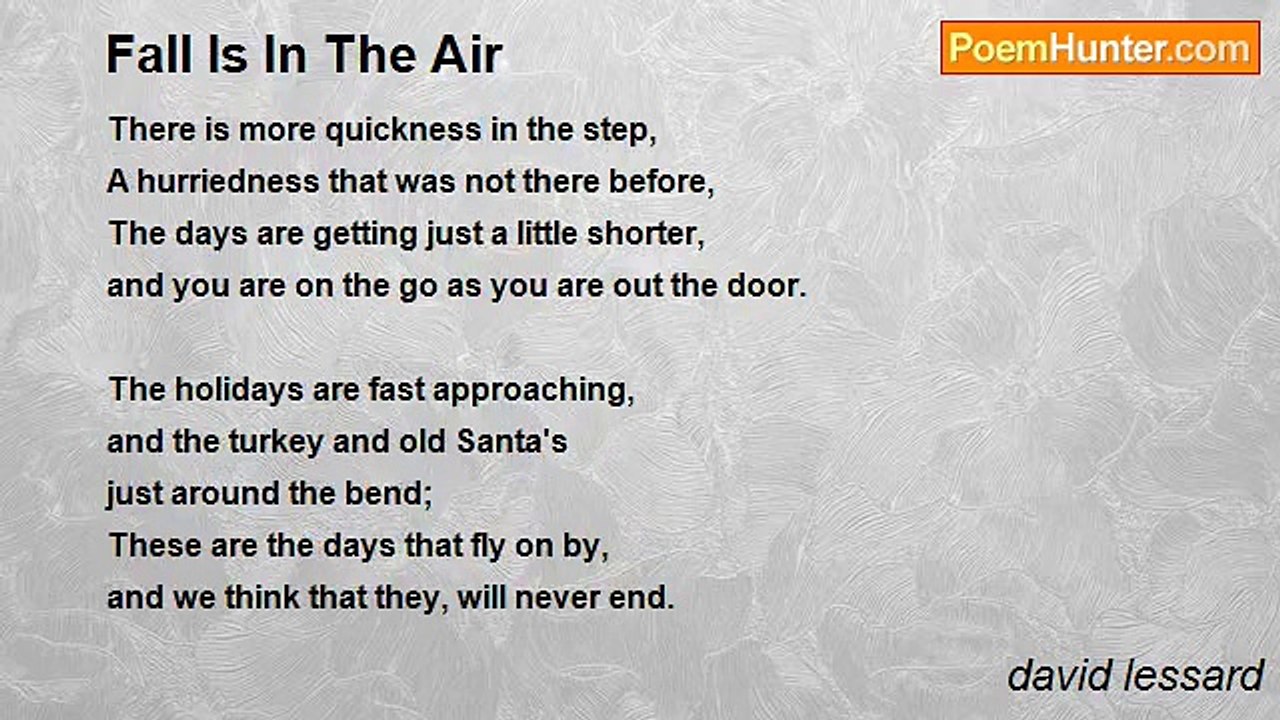 Fall Is In The Air

PoemHunter.com

There is more quickness in the step,
A hurriedness that was not there before,
The days are getting just a little shorter,
and you are on the go as you are out the door.

The holidays are fast approaching,
and the turkey and old Santa's
just around the bend;
These are the days that fly on by,
and we think that they, will never end.

david lessard